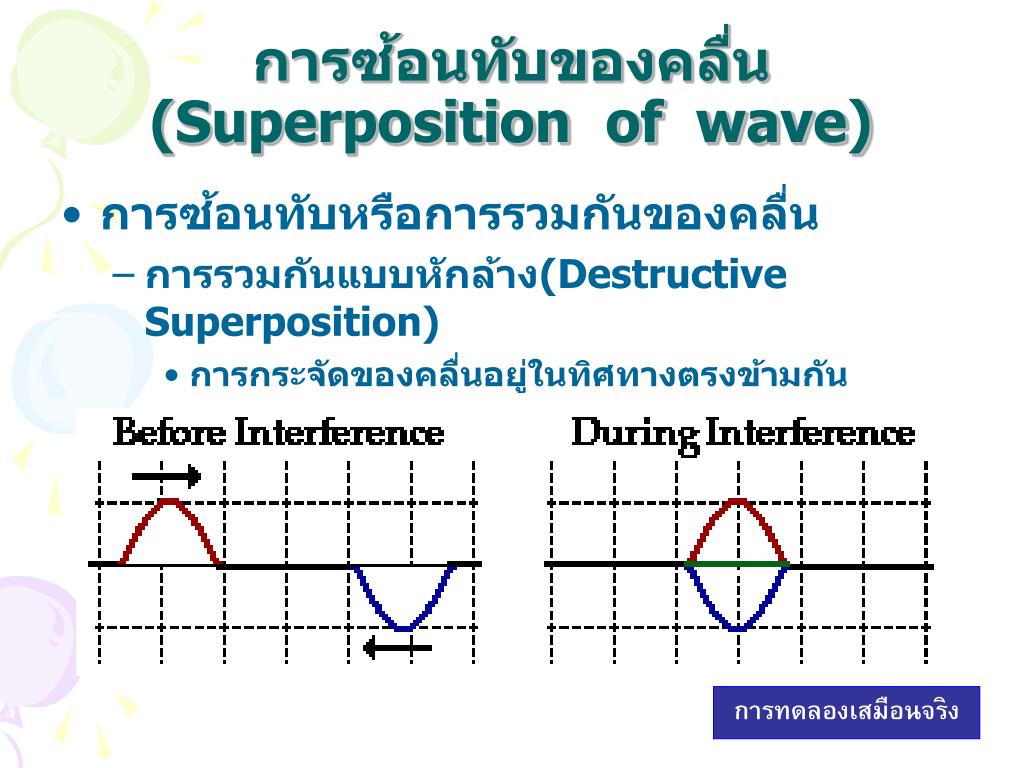 การซ้อนทับของคลื่น (Superposition of wave)

• การซ้อนทับหรือการรวมกันของคลื่น

– การรวมกันแบบหักล้าง(Destructive Superposition)

• การกระจัดของคลื่นอยู่ในทิศทางตรงข้ามกัน

Before Interference

During Interference

การทดลองเสมือนจริง